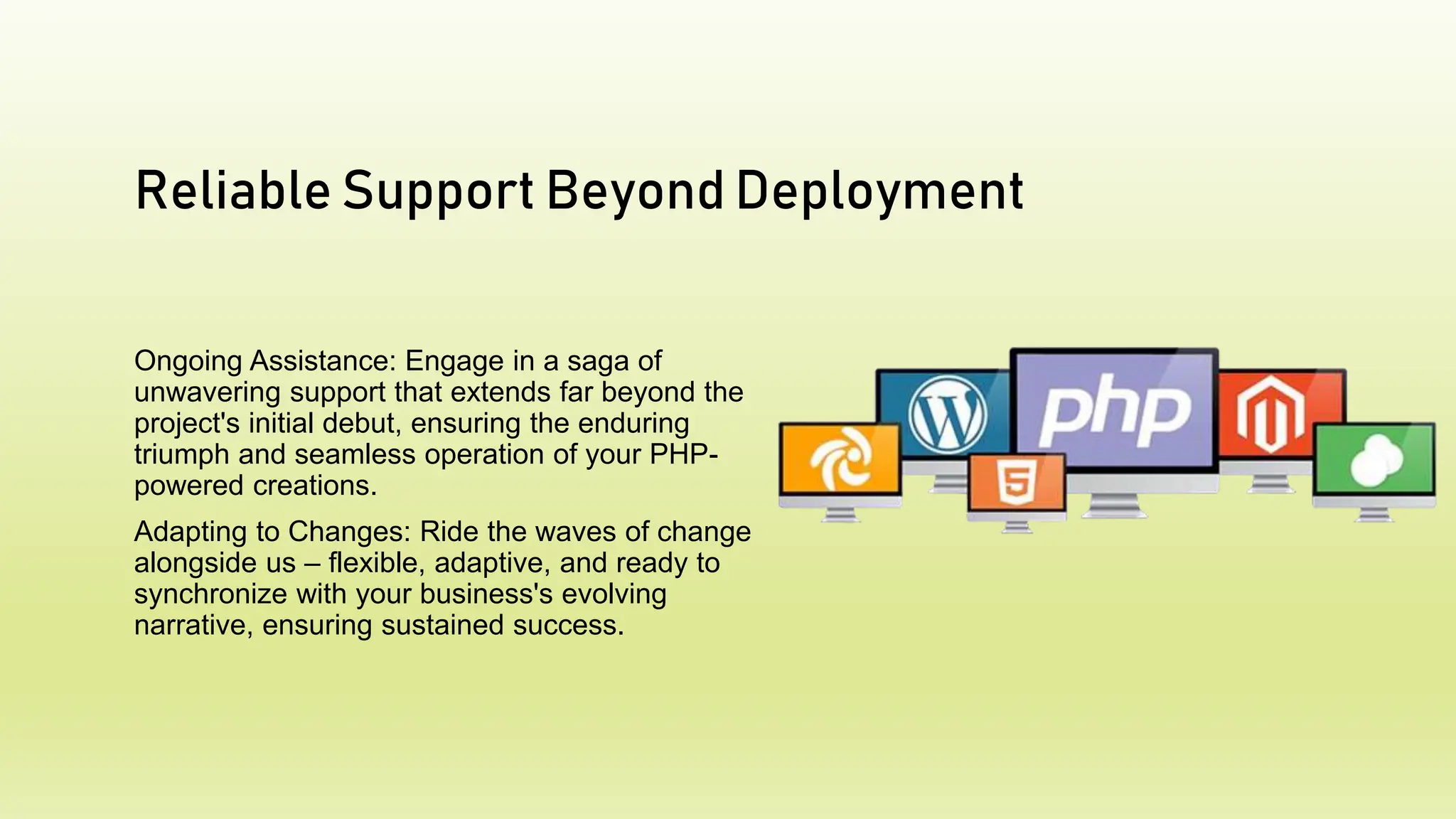 Reliable Support Beyond Deployment

Ongoing Assistance: Engage in a saga of unwavering support that extends far beyond the project's initial debut, ensuring the enduring triumph and seamless operation of your PHP-powered creations.

Adapting to Changes: Ride the waves of change alongside us – flexible, adaptive, and ready to synchronize with your business's evolving narrative, ensuring sustained success.

php

5